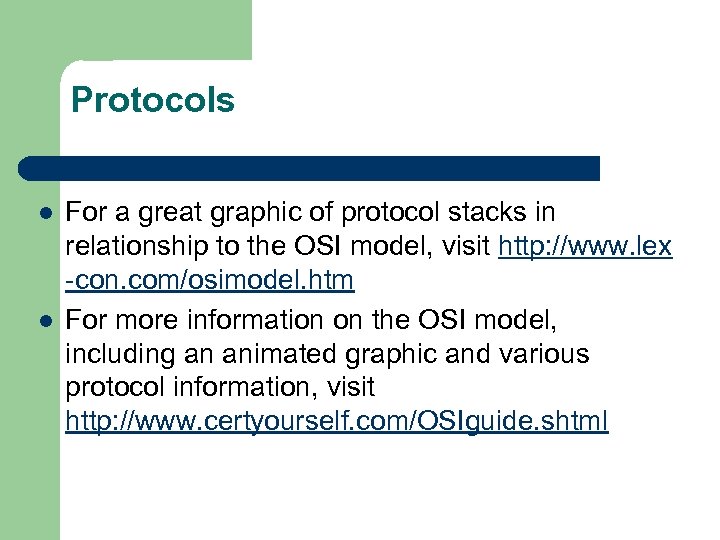 Protocols

- For a great graphic of protocol stacks in relationship to the OSI model, visit http://www.lex-con.com/osimodel.htm
- For more information on the OSI model, including an animated graphic and various protocol information, visit http://www.certyourself.com/OSIguide.shtml